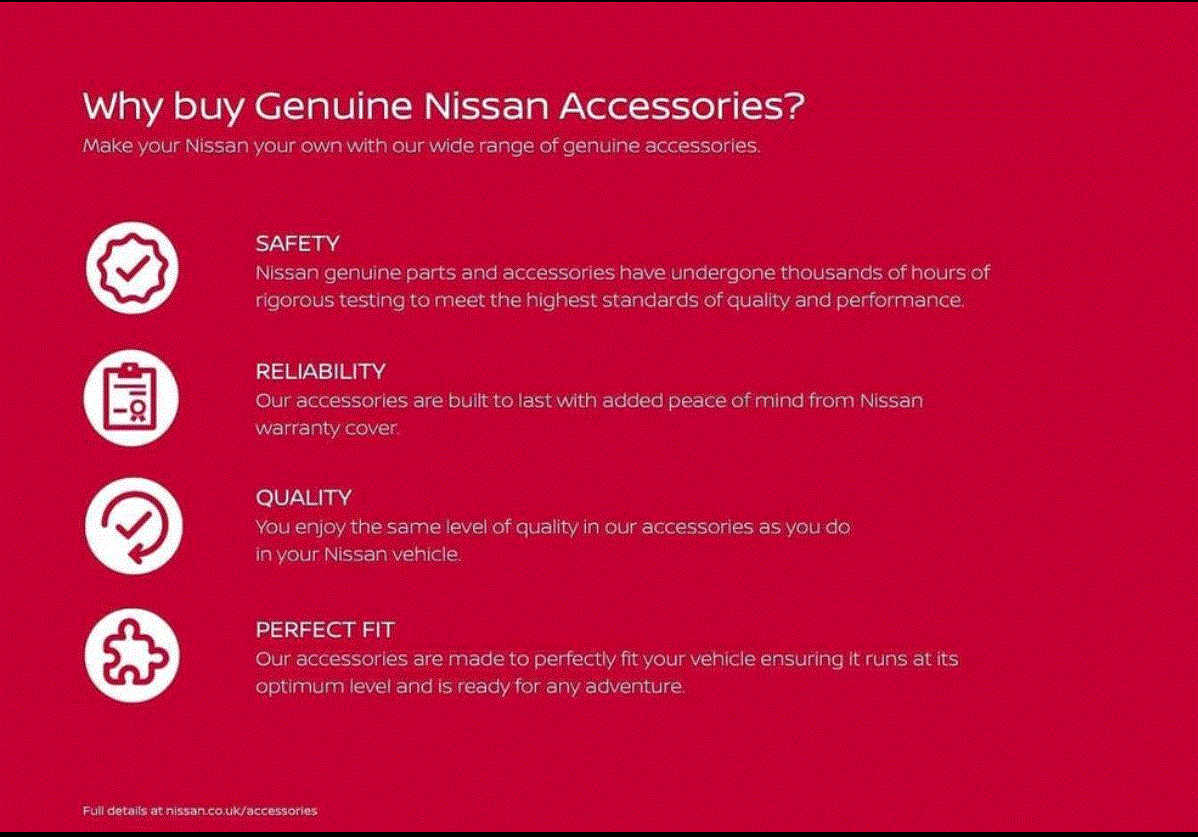 Why buy Genuine Nissan Accessories?
Make your Nissan your own with our wide range of genuine accessories.

SAFETY
Nissan genuine parts and accessories have undergone thousands of hours of rigorous testing to meet the highest standards of quality and performance.

RELIABILITY
Our accessories are built to last with added peace of mind from Nissan warranty cover.

QUALITY
You enjoy the same level of quality in our accessories as you do in your Nissan vehicle.

PERFECT FIT
Our accessories are made to perfectly fit your vehicle ensuring it runs at its optimum level and is ready for any adventure.

Full details at nissan.co.uk/accessories